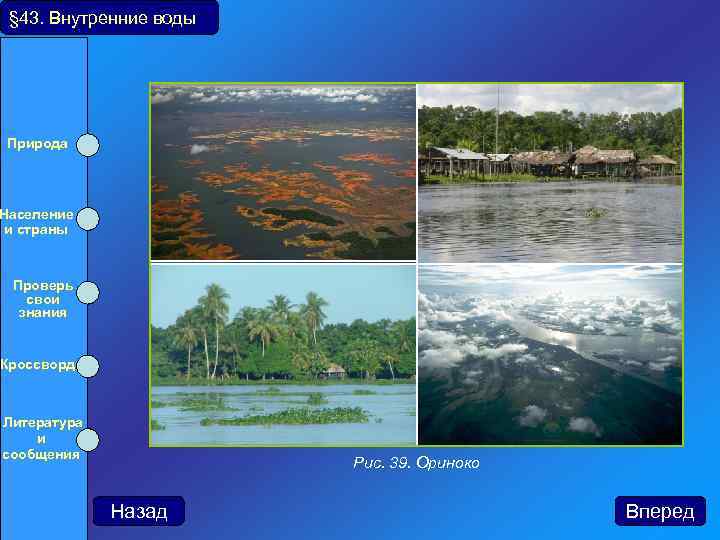 §43. Внутренние воды

Природа

Население и страны

Проверь свои знания

Кроссворд

Литература и сообщения

Рис. 39. Ориноко

Назад

Вперед